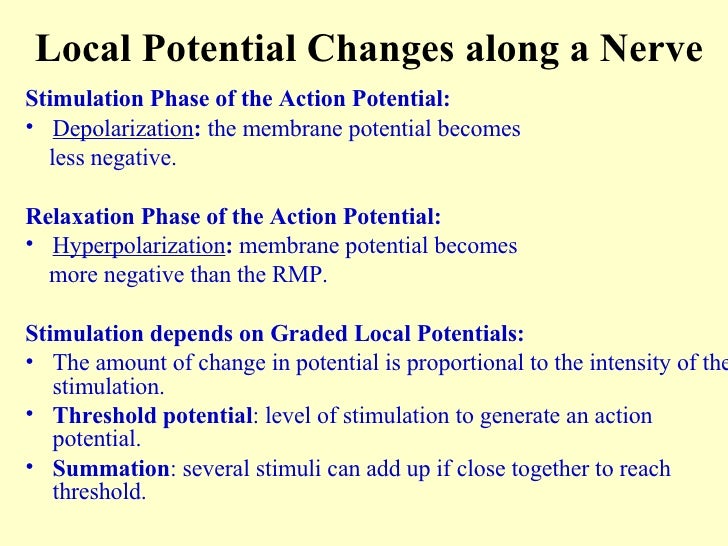 Local Potential Changes along a Nerve

Stimulation Phase of the Action Potential:
• Depolarization: the membrane potential becomes less negative.

Relaxation Phase of the Action Potential:
• Hyperpolarization: membrane potential becomes more negative than the RMP.

Stimulation depends on Graded Local Potentials:
• The amount of change in potential is proportional to the intensity of the stimulation.
• Threshold potential: level of stimulation to generate an action potential.
• Summation: several stimuli can add up if close together to reach threshold.